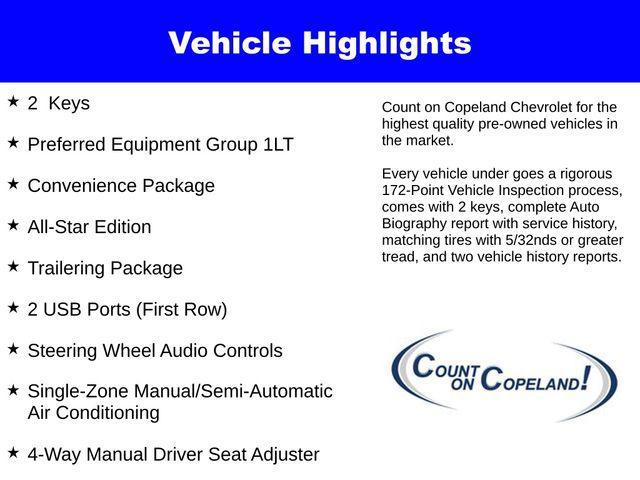 Vehicle Highlights

★ 2 Keys

★ Preferred Equipment Group 1LT

★ Convenience Package

★ All-Star Edition

★ Trailering Package

★ 2 USB Ports (First Row)

★ Steering Wheel Audio Controls

★ Single-Zone Manual/Semi-Automatic Air Conditioning

★ 4-Way Manual Driver Seat Adjuster

Count on Copeland Chevrolet for the highest quality pre-owned vehicles in the market.

Every vehicle under goes a rigorous 172-Point Vehicle Inspection process, comes with 2 keys, complete Auto Biography report with service history, matching tires with 5/32nds or greater tread, and two vehicle history reports.

COUNT ON COPELAND!